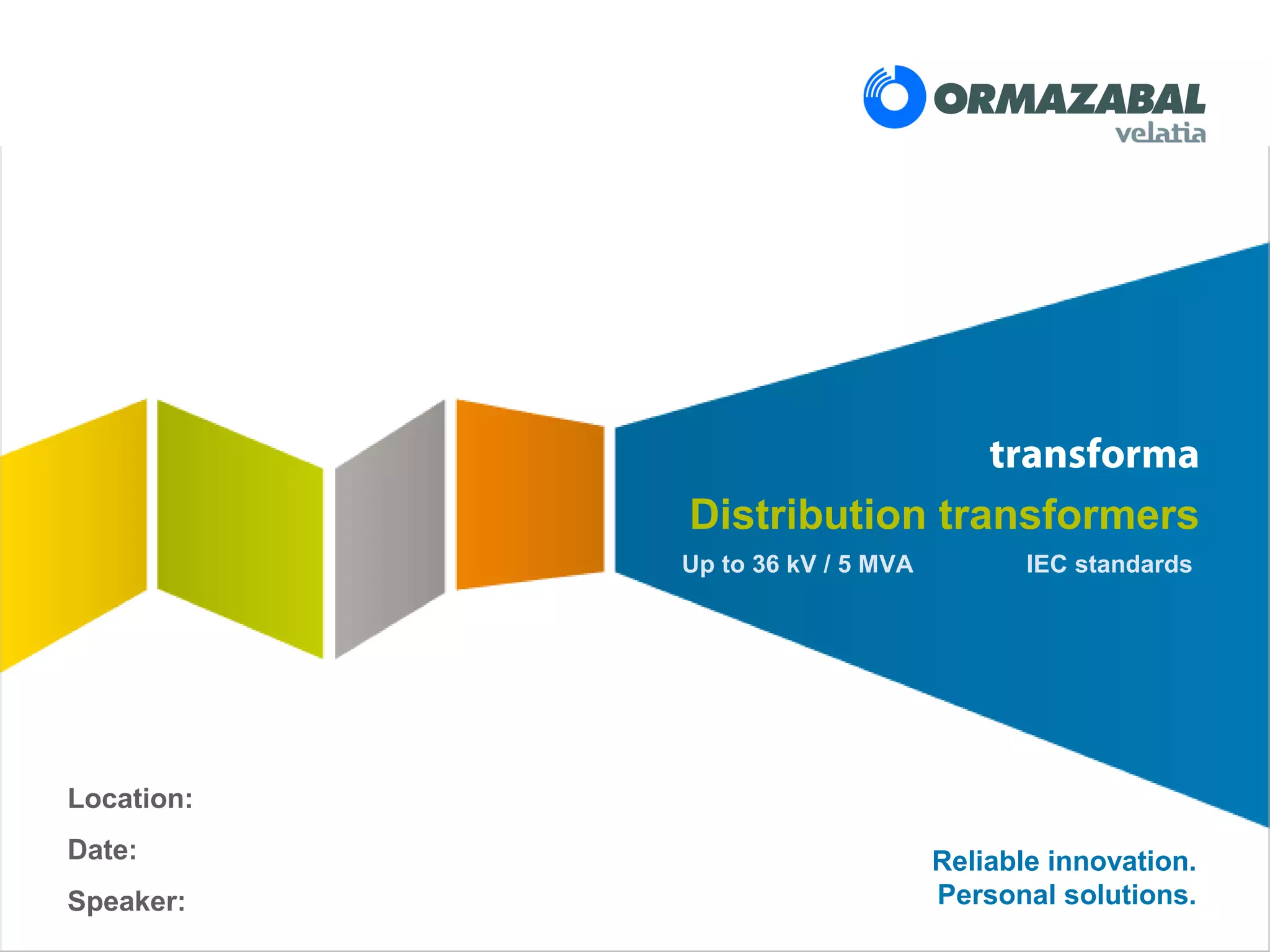 ORMAZABAL
velatia

transforma

Distribution transformers

Up to 36 kV / 5 MVA

IEC standards

Location:

Date:

Speaker:

Reliable innovation.
Personal solutions.